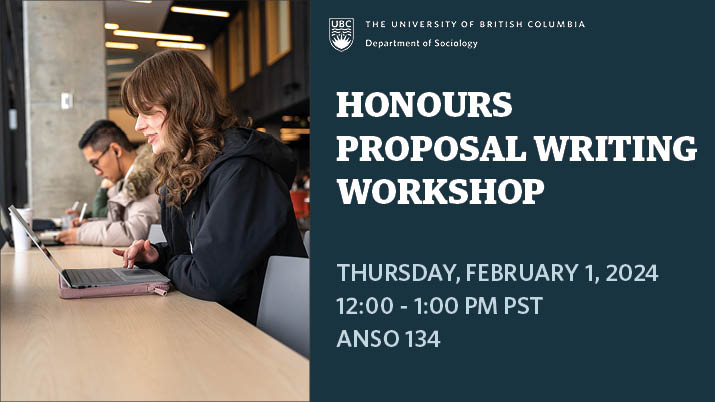 UBC
THE UNIVERSITY OF BRITISH COLUMBIA
Department of Sociology

HONOURS PROPOSAL WRITING WORKSHOP

THURSDAY, FEBRUARY 1, 2024
12:00 - 1:00 PM PST
ANSO 134